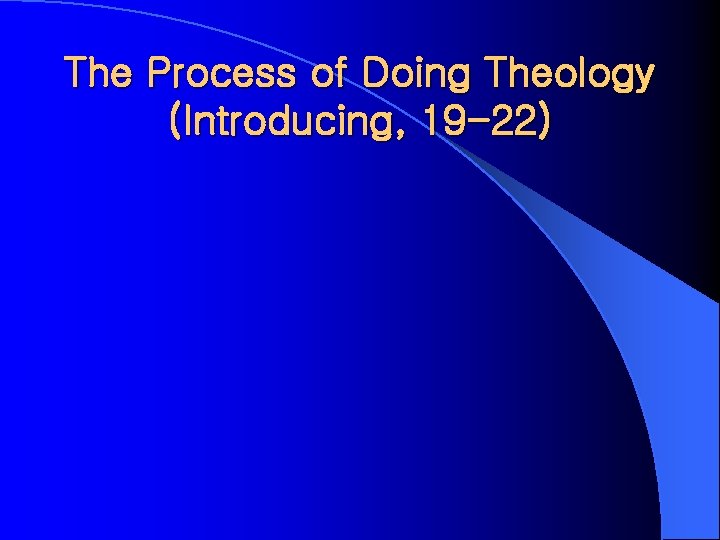 The Process of Doing Theology (Introducing, 19-22)